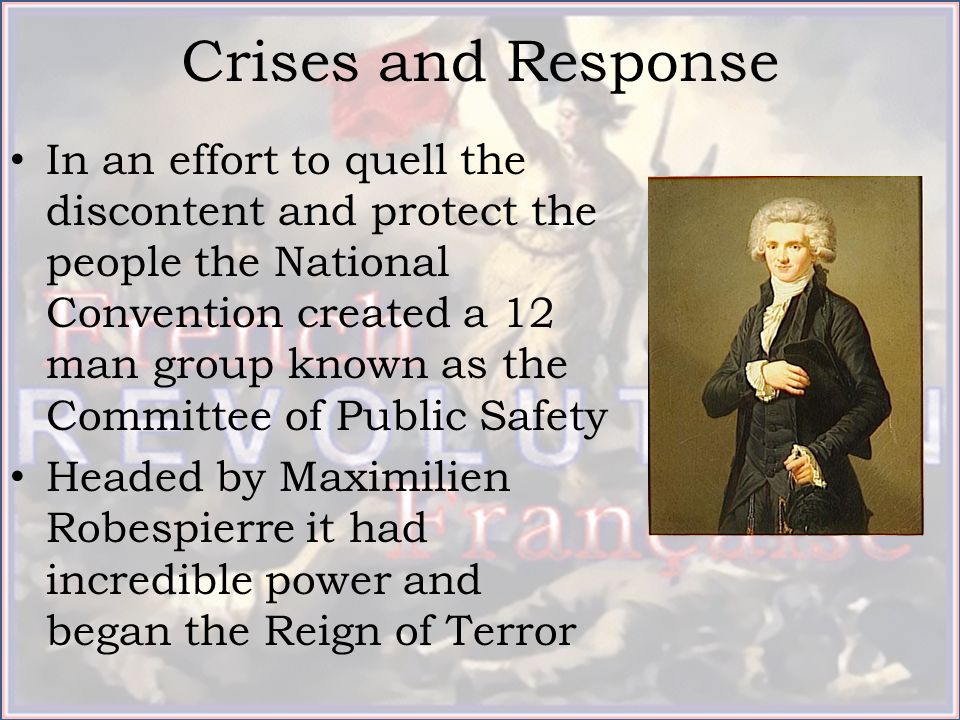 Crises and Response

• In an effort to quell the discontent and protect the people the National Convention created a 12 man group known as the Committee of Public Safety

• Headed by Maximilien Robespierre it had incredible power and began the Reign of Terror

French
REVOLUTION
Française